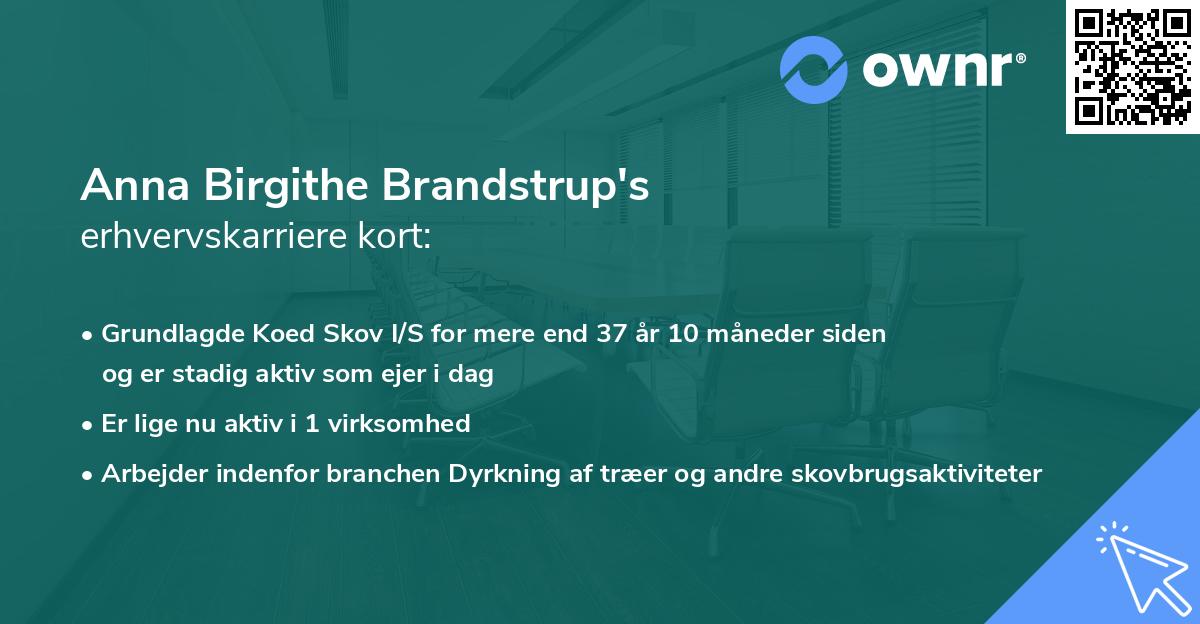 ownr®

Anna Birgithe Brandstrup's
erhvervskarriere kort:

• Grundlagde Koed Skov I/S for mere end 37 år 10 måneder siden og er stadig aktiv som ejer i dag
• Er lige nu aktiv i 1 virksomhed
• Arbejder indenfor branchen Dyrkning af træer og andre skovbrugsaktiviteter